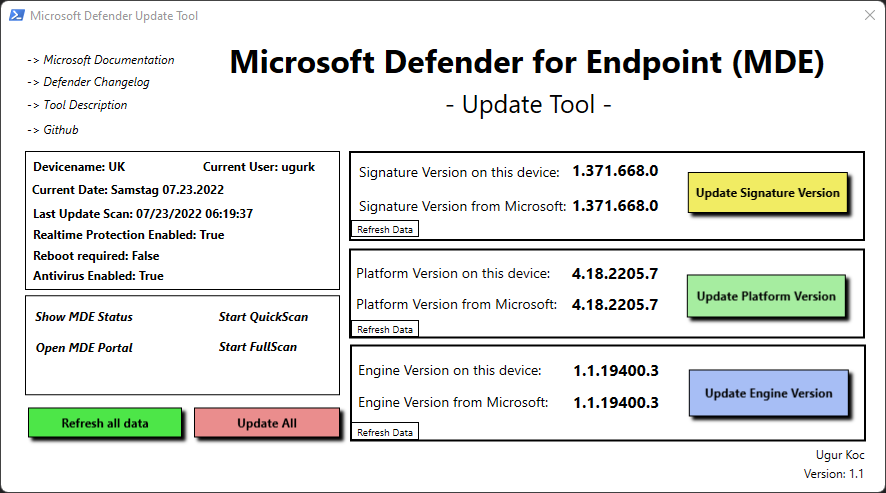 Microsoft Defender Update Tool

-> Microsoft Documentation
-> Defender Changelog
-> Tool Description
-> Github

Microsoft Defender for Endpoint (MDE)
- Update Tool -

Devicename: UK
Current User: ugurk
Current Date: Samstag 07.23.2022
Last Update Scan: 07/23/2022 06:19:37
Realtime Protection Enabled: True
Reboot required: False
Antivirus Enabled: True

Show MDE Status
Start QuickScan
Open MDE Portal
Start FullScan

Refresh all data
Update All

Signature Version on this device: 1.371.668.0
Signature Version from Microsoft: 1.371.668.0
Refresh Data
Update Signature Version

Platform Version on this device: 4.18.2205.7
Platform Version from Microsoft: 4.18.2205.7
Refresh Data
Update Platform Version

Engine Version on this device: 1.1.19400.3
Engine Version from Microsoft: 1.1.19400.3
Refresh Data
Update Engine Version

Ugur Koc
Version: 1.1